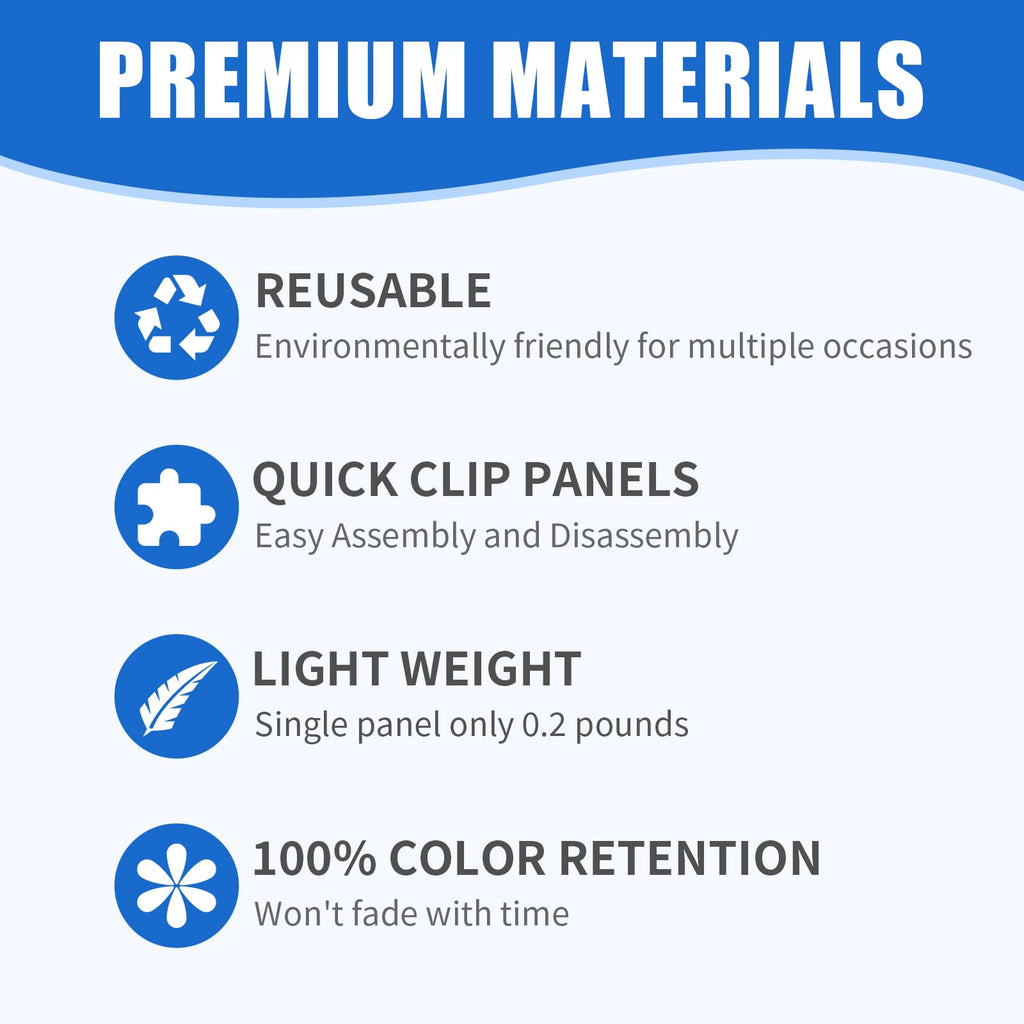 PREMIUM MATERIALS

REUSABLE
Environmentally friendly for multiple occasions

QUICK CLIP PANELS
Easy Assembly and Disassembly

LIGHT WEIGHT
Single panel only 0.2 pounds

100% COLOR RETENTION
Won't fade with time